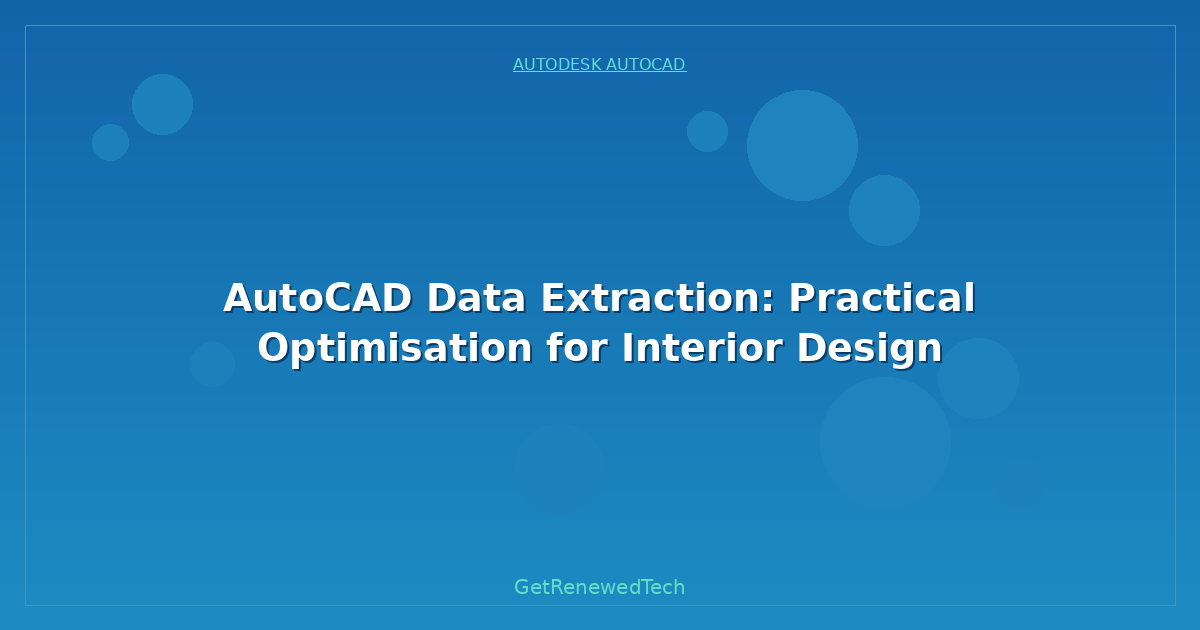 AUTODESK AUTOCAD

AutoCAD Data Extraction: Practical Optimisation for Interior Design

GetRenewedTech